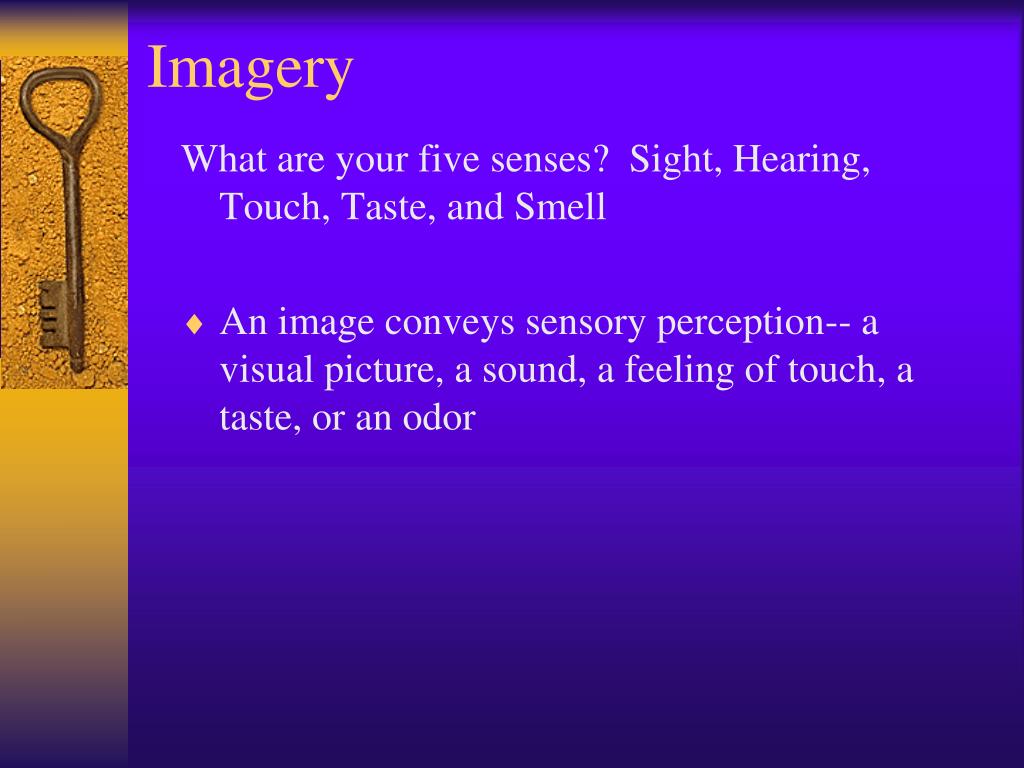 Imagery

What are your five senses?  Sight, Hearing, Touch, Taste, and Smell

♦ An image conveys sensory perception-- a visual picture, a sound, a feeling of touch, a taste, or an odor